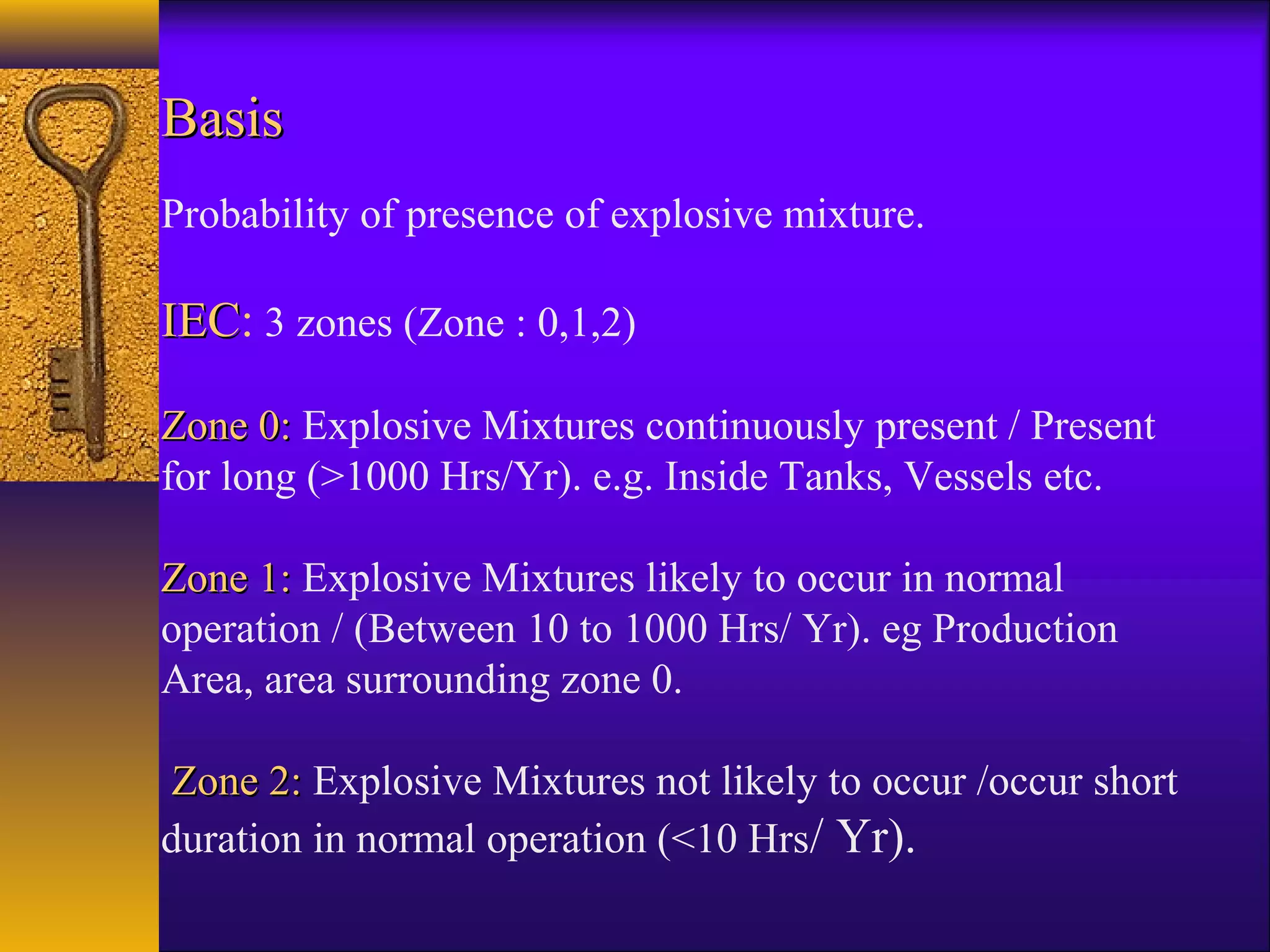 Basis

Probability of presence of explosive mixture.

IEC: 3 zones (Zone : 0,1,2)

Zone 0: Explosive Mixtures continuously present / Present for long (>1000 Hrs/Yr). e.g. Inside Tanks, Vessels etc.

Zone 1: Explosive Mixtures likely to occur in normal operation / (Between 10 to 1000 Hrs/ Yr). eg Production Area, area surrounding zone 0.

Zone 2: Explosive Mixtures not likely to occur /occur short duration in normal operation (<10 Hrs/ Yr).